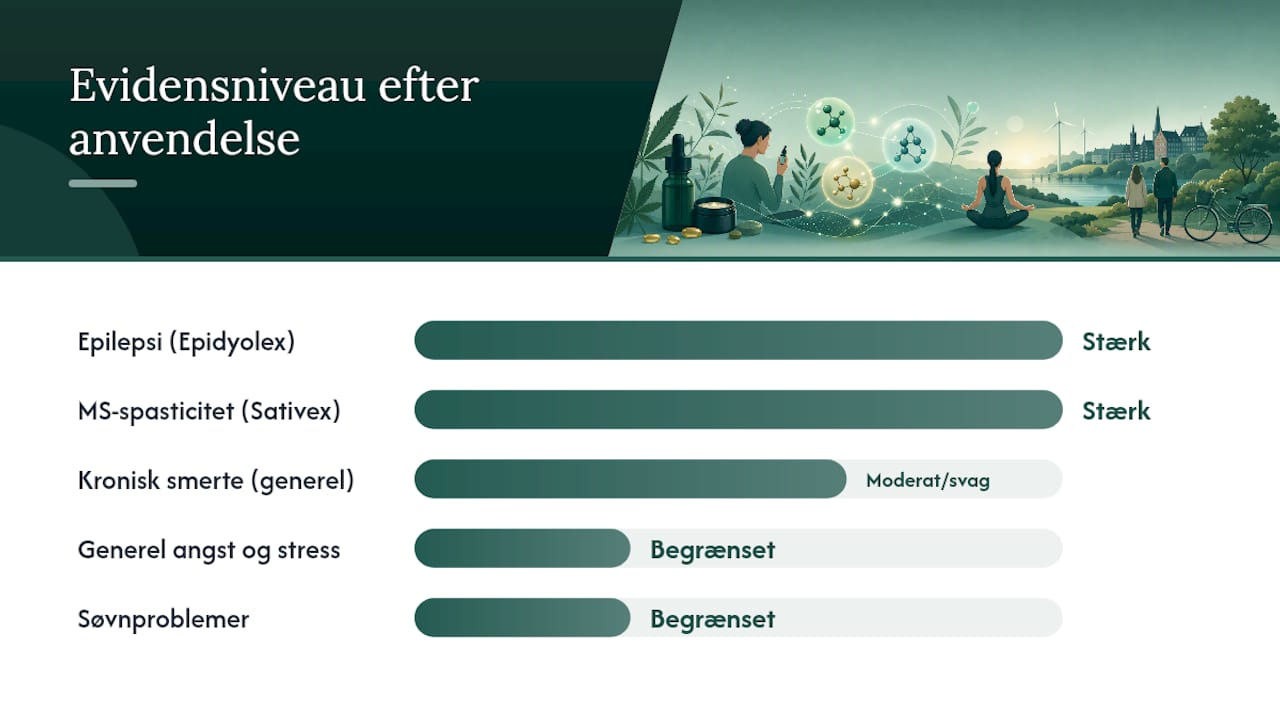 Evidensniveau efter anvendelse

Epilepsi (Epidyolex) Stærk

MS-spasticitet (Sativex) Stærk

Kronisk smerte (generel) Moderat/svag

Generel angst og stress Begrænset

Søvnproblemer Begrænset